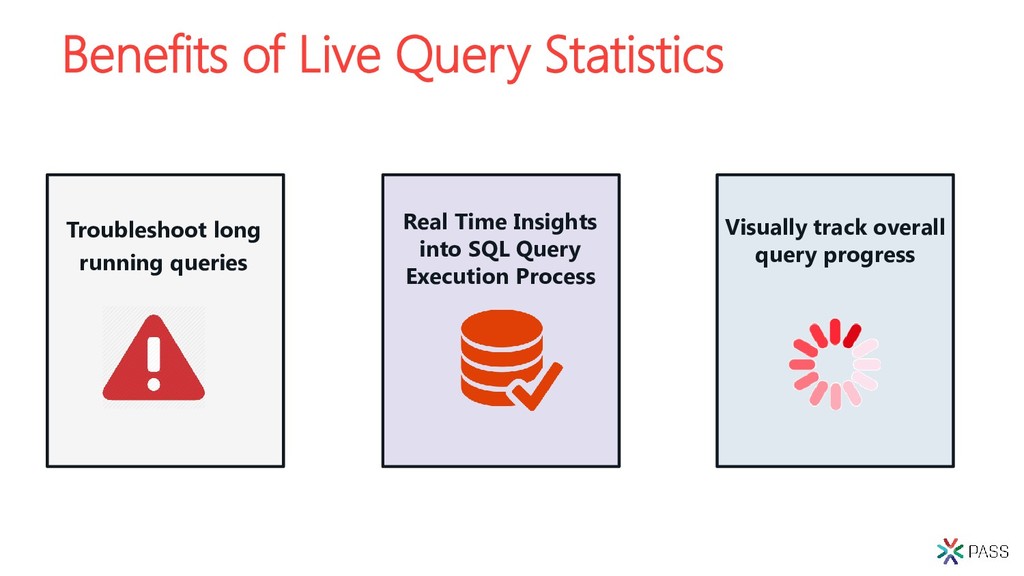 Benefits of Live Query Statistics

Troubleshoot long running queries

Real Time Insights into SQL Query Execution Process

Visually track overall query progress

PASS